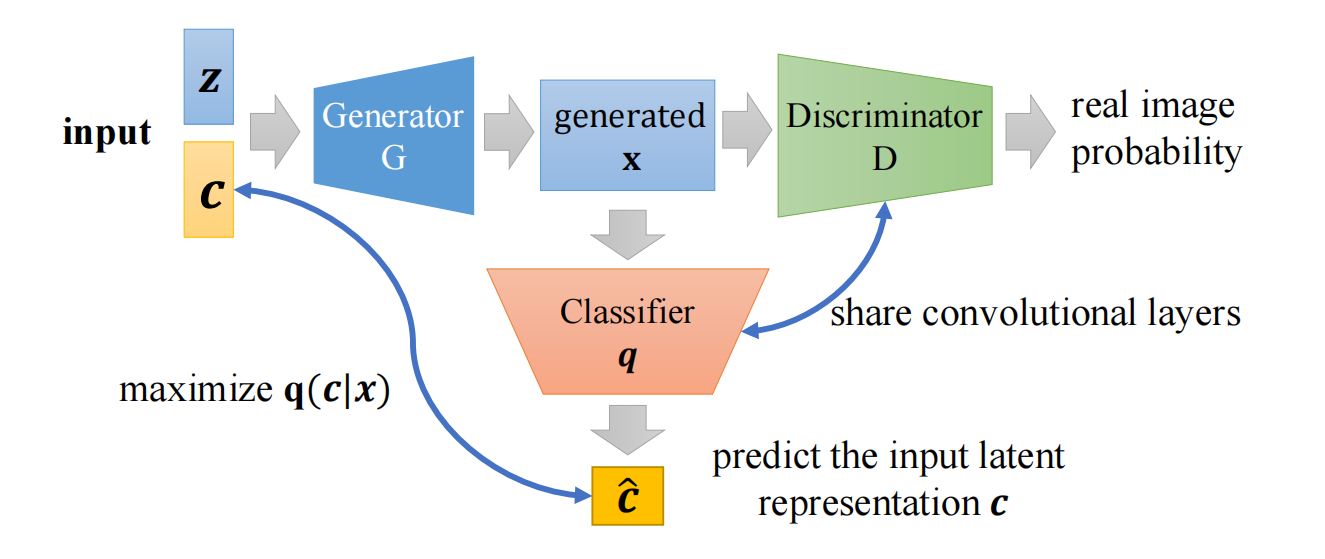 input
$\boldsymbol{z}$
$\boldsymbol{c}$
Generator
G
generated
$\mathbf{x}$
Discriminator
D
real image probability
Classifier
$\boldsymbol{q}$
share convolutional layers
maximize $\mathbf{q}(\boldsymbol{c}|\boldsymbol{x})$
$\hat{\boldsymbol{c}}$
predict the input latent representation $\boldsymbol{c}$